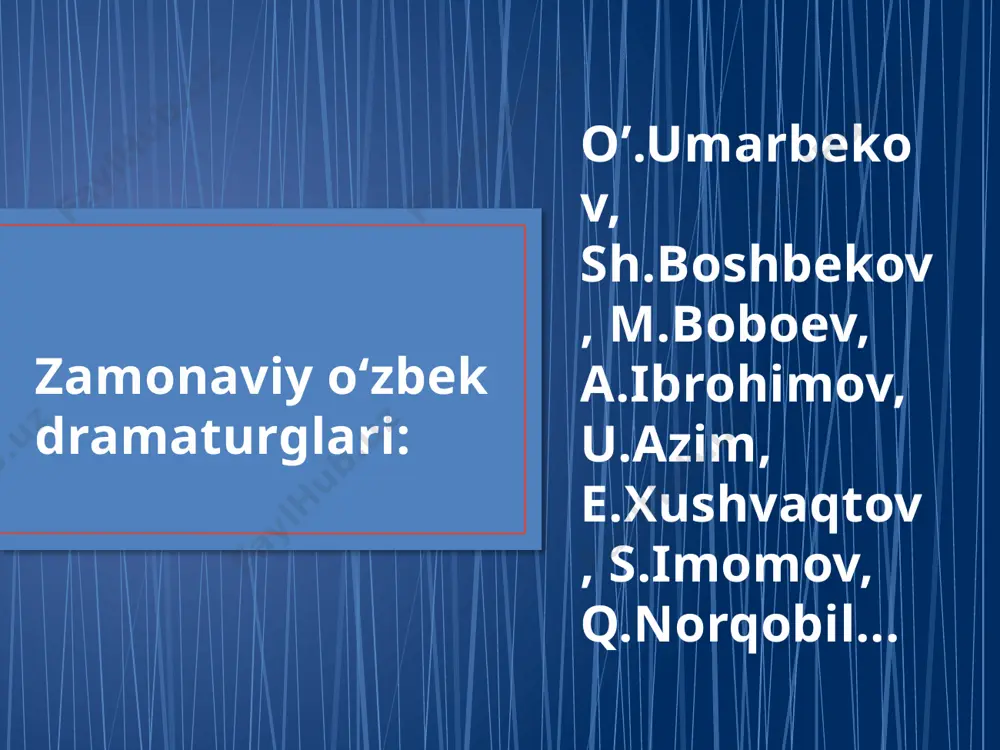 Zamonaviy o‘zbek dramaturglari:

O’.Umarbekov, Sh.Boshbekov, M.Boboev, A.Ibrohimov, U.Azim, E.Xushvaqtov, S.Imomov, Q.Norqobil...